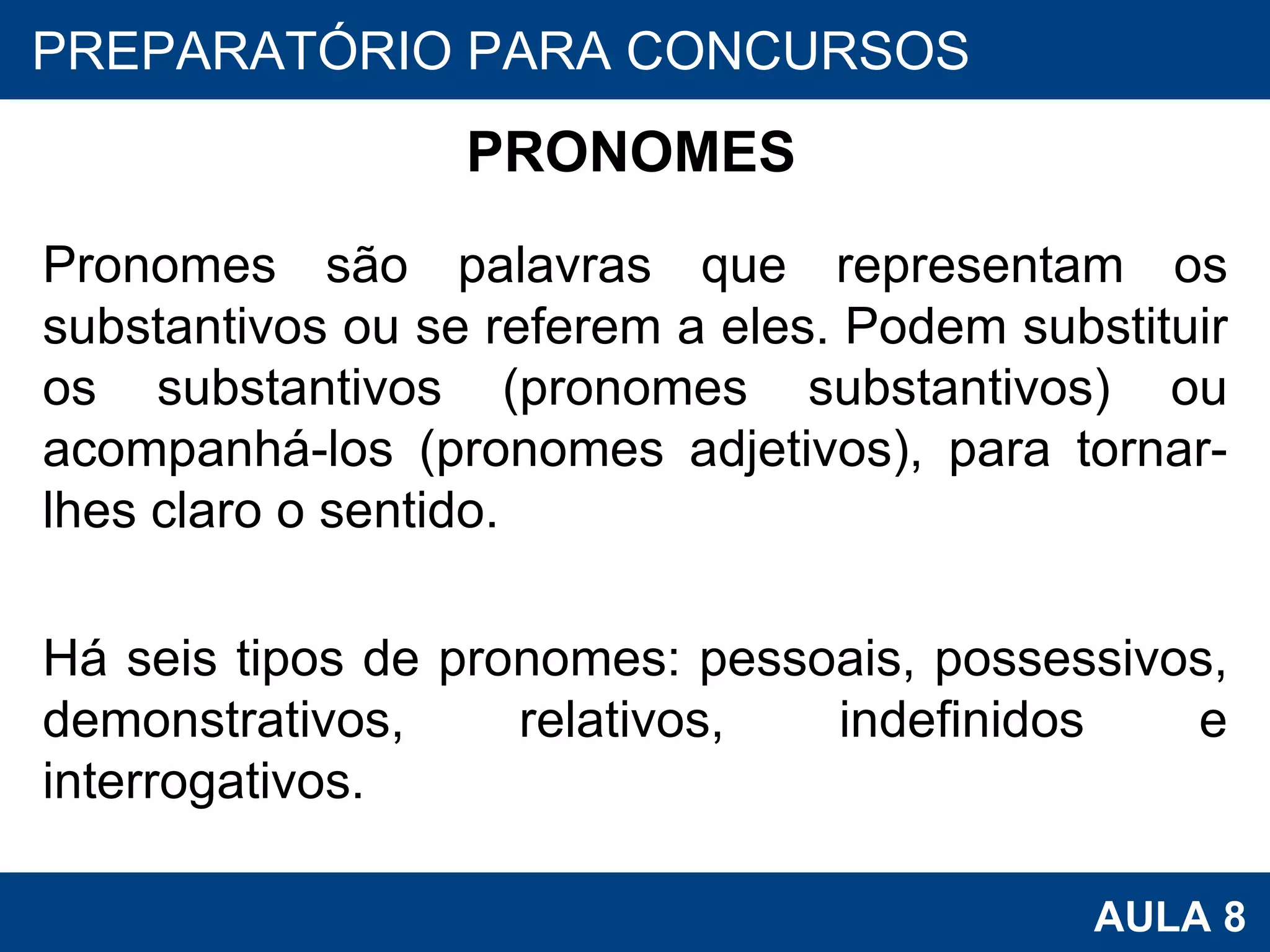 PREPARATÓRIO PARA CONCURSOS

PRONOMES

Pronomes são palavras que representam os substantivos ou se referem a eles. Podem substituir os substantivos (pronomes substantivos) ou acompanhá-los (pronomes adjetivos), para tornar-lhes claro o sentido.

Há seis tipos de pronomes: pessoais, possessivos, demonstrativos, relativos, indefinidos e interrogativos.

AULA 8